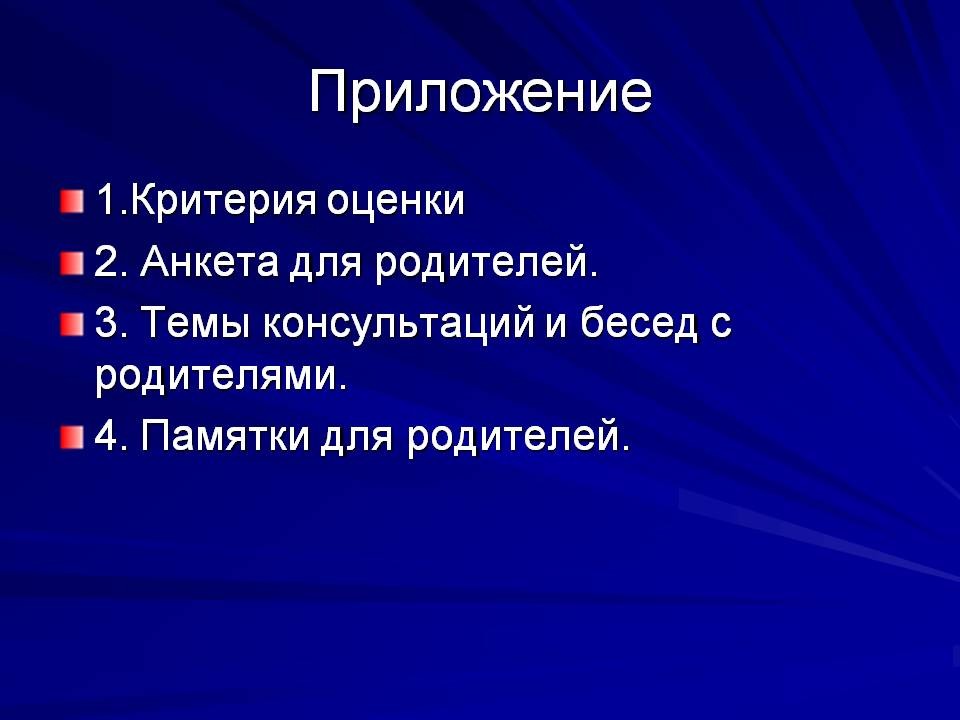 Приложение

1.Критерия оценки

2. Анкета для родителей.

3. Темы консультаций и бесед с родителями.

4. Памятки для родителей.